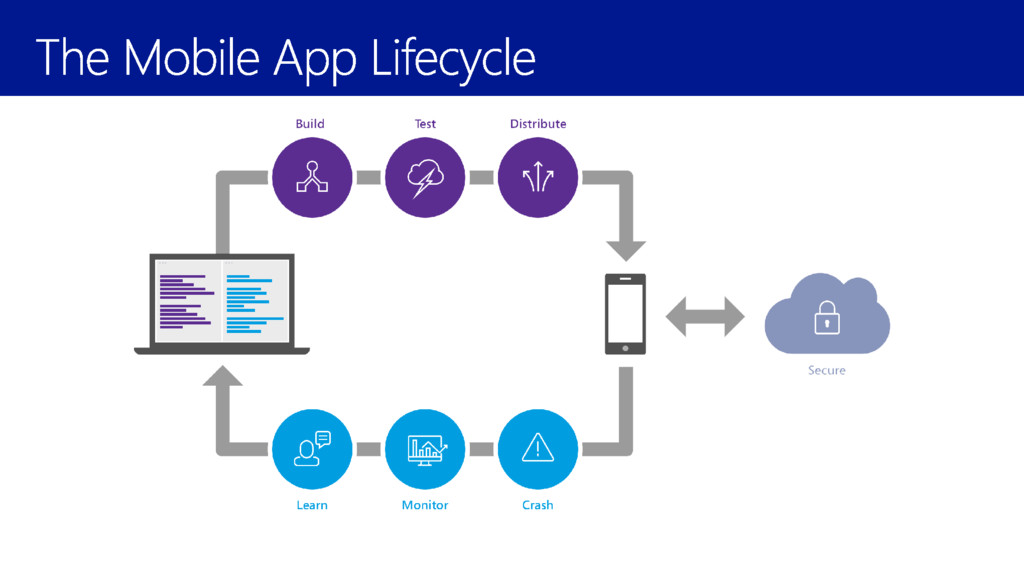 The Mobile App Lifecycle

Build

Test

Distribute

Secure

Learn

Monitor

Crash